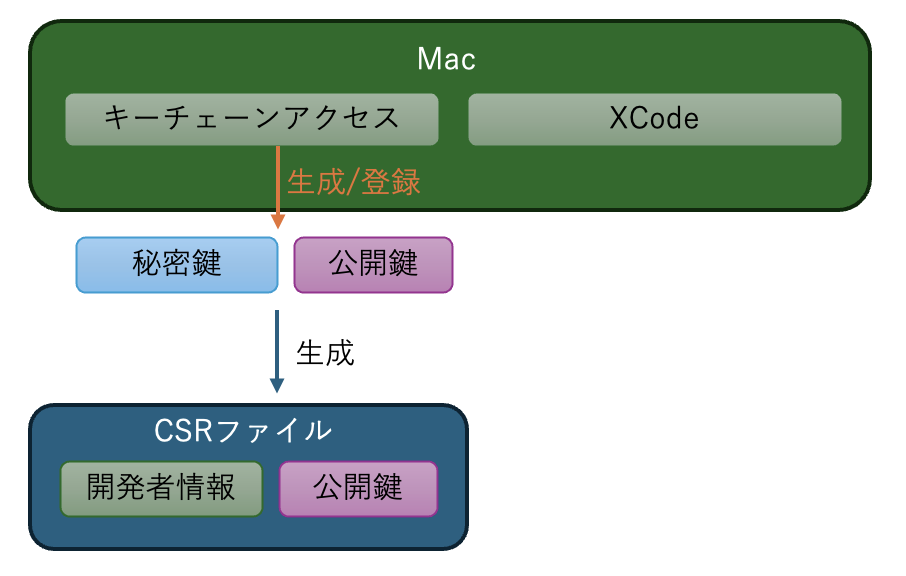 Mac

キーチェーンアクセス

XCode

生成/登録

秘密鍵

公開鍵

生成

CSRファイル

開発者情報

公開鍵